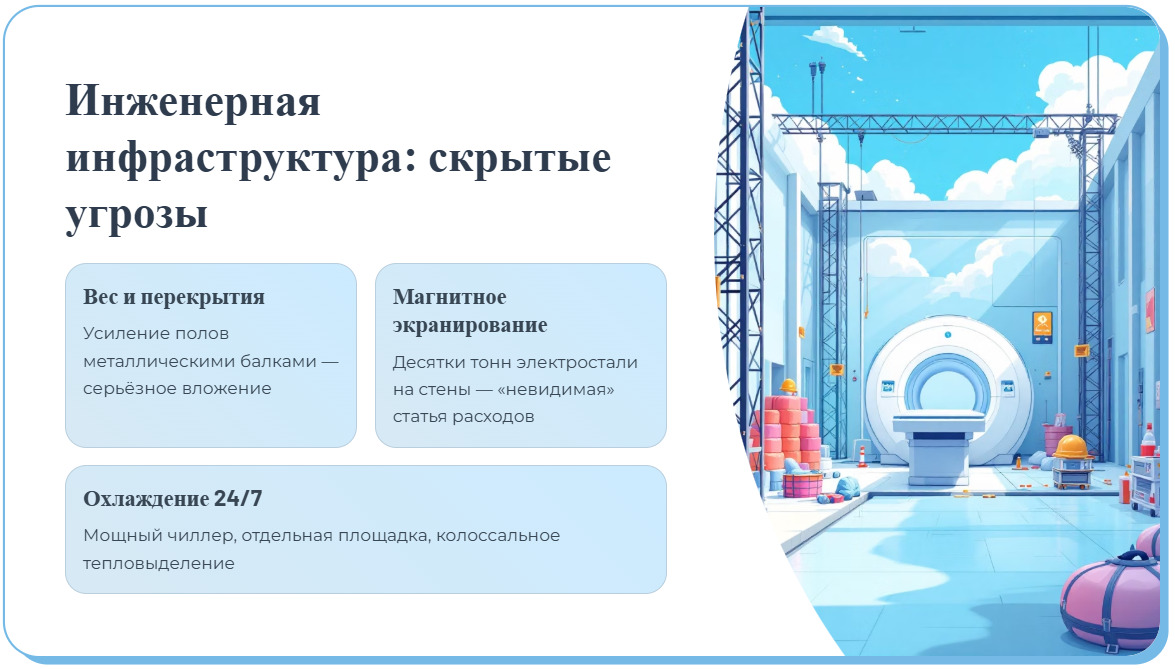 Инженерная инфраструктура: скрытые угрозы

Вес и перекрытия

Усиление полов металлическими балками — серьёзное вложение

Магнитное экранирование

Десятки тонн электростали на стены — «невидимая» статья расходов

Охлаждение 24/7

Мощный чиллер, отдельная площадка, колоссальное тепловыделение